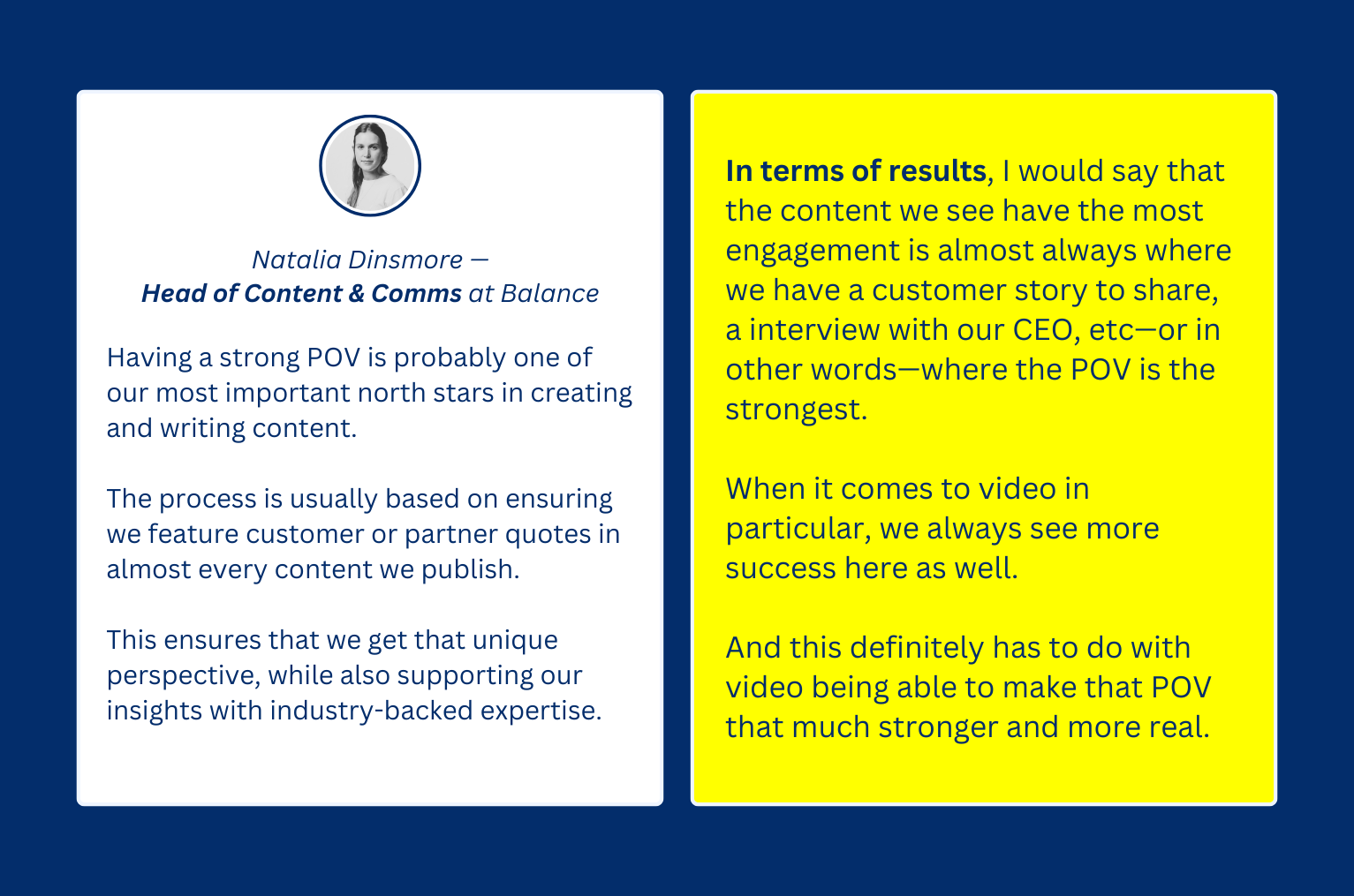 Natalia Dinsmore —
Head of Content & Comms at Balance

Having a strong POV is probably one of our most important north stars in creating and writing content.

The process is usually based on ensuring we feature customer or partner quotes in almost every content we publish.

This ensures that we get that unique perspective, while also supporting our insights with industry-backed expertise.

In terms of results, I would say that the content we see have the most engagement is almost always where we have a customer story to share, a interview with our CEO, etc—or in other words—where the POV is the strongest.

When it comes to video in particular, we always see more success here as well.

And this definitely has to do with video being able to make that POV that much stronger and more real.